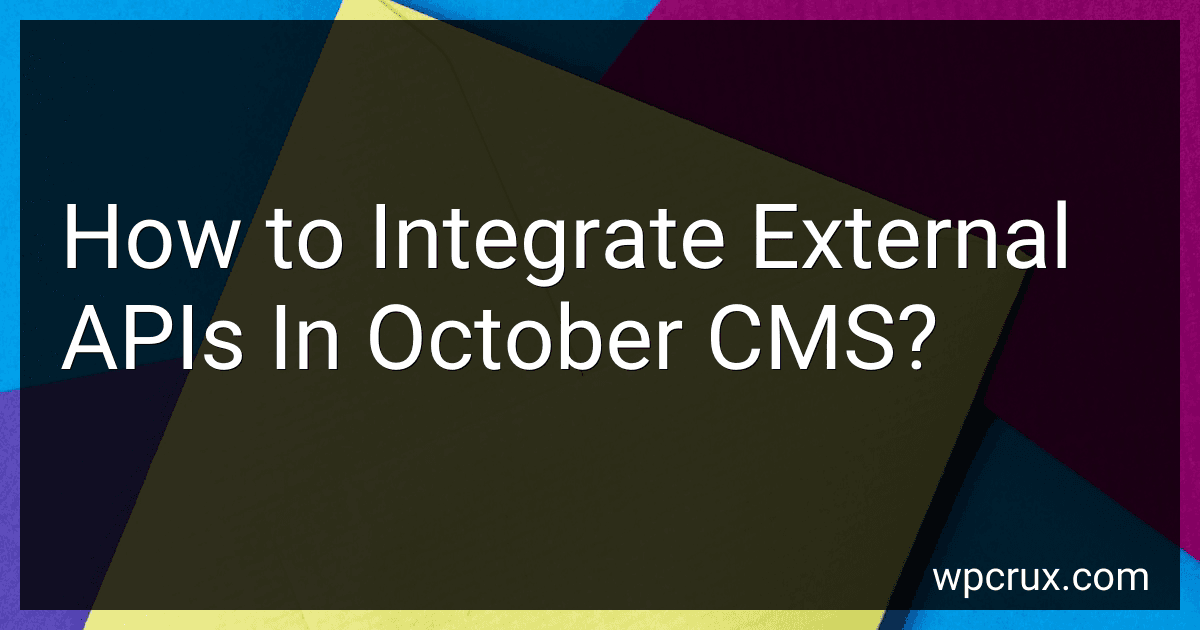 How to Integrate External APIs In October CMS?

wpcrux.com